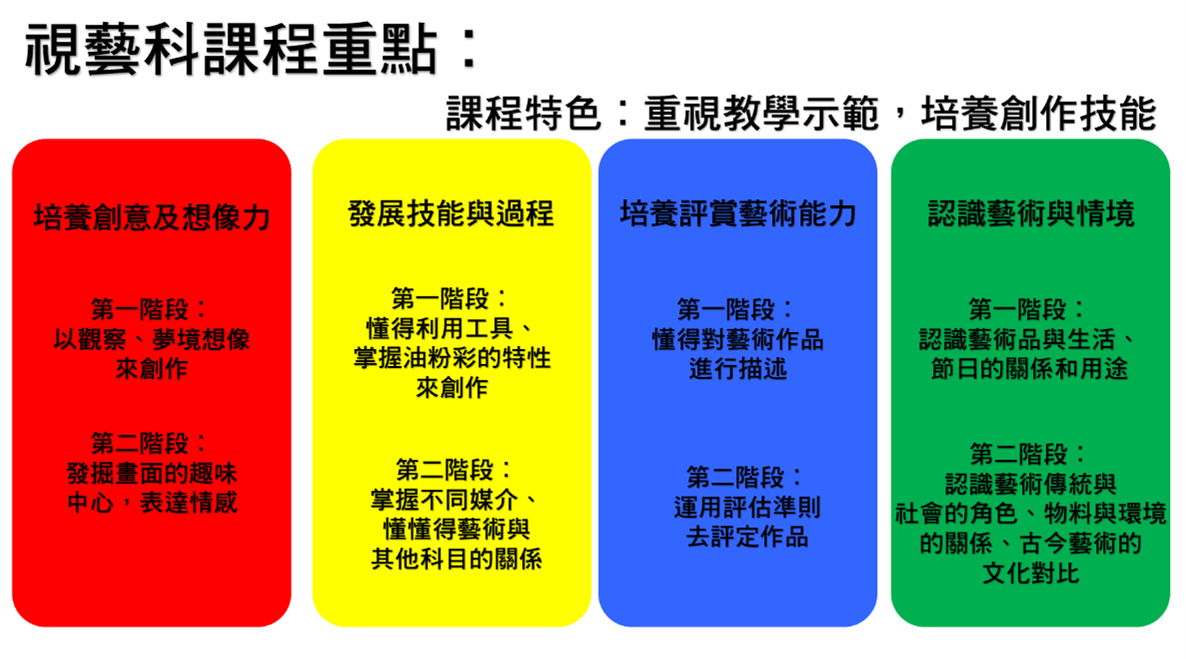 視藝科課程重點：

課程特色：重視教學示範，培養創作技能

培養創意及想像力

第一階段：
以觀察、夢境想像來創作

第二階段：
發掘畫面的趣味中心，表達情感

發展技能與過程

第一階段：
懂得利用工具、掌握油粉彩的特性來創作

第二階段：
掌握不同媒介、懂懂得藝術與其他科目的關係

培養評賞藝術能力

第一階段：
懂得對藝術作品進行描述

第二階段：
運用評估準則去評定作品

認識藝術與情境

第一階段：
認識藝術品與生活、節日的關係和用途

第二階段：
認識藝術傳統與社會的角色、物料與環境的關係、古今藝術的文化對比